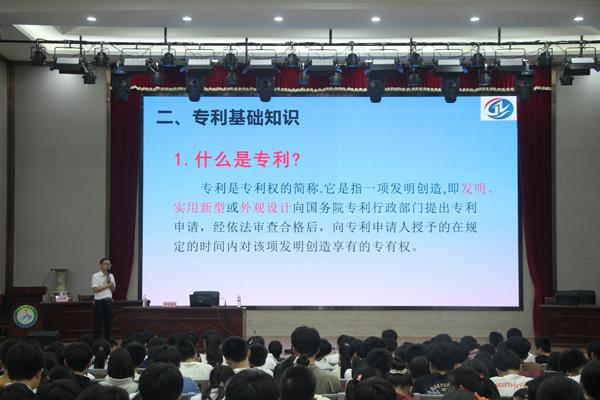 二、专利基础知识

1. 什么是专利?

专利是专利权的简称.它是指一项发明创造，即发明、实用新型或外观设计向国务院专利行政部门提出专利申请，经依法审查合格后，向专利申请人授予的在规定的时间内对该项发明创造享有的专有权。